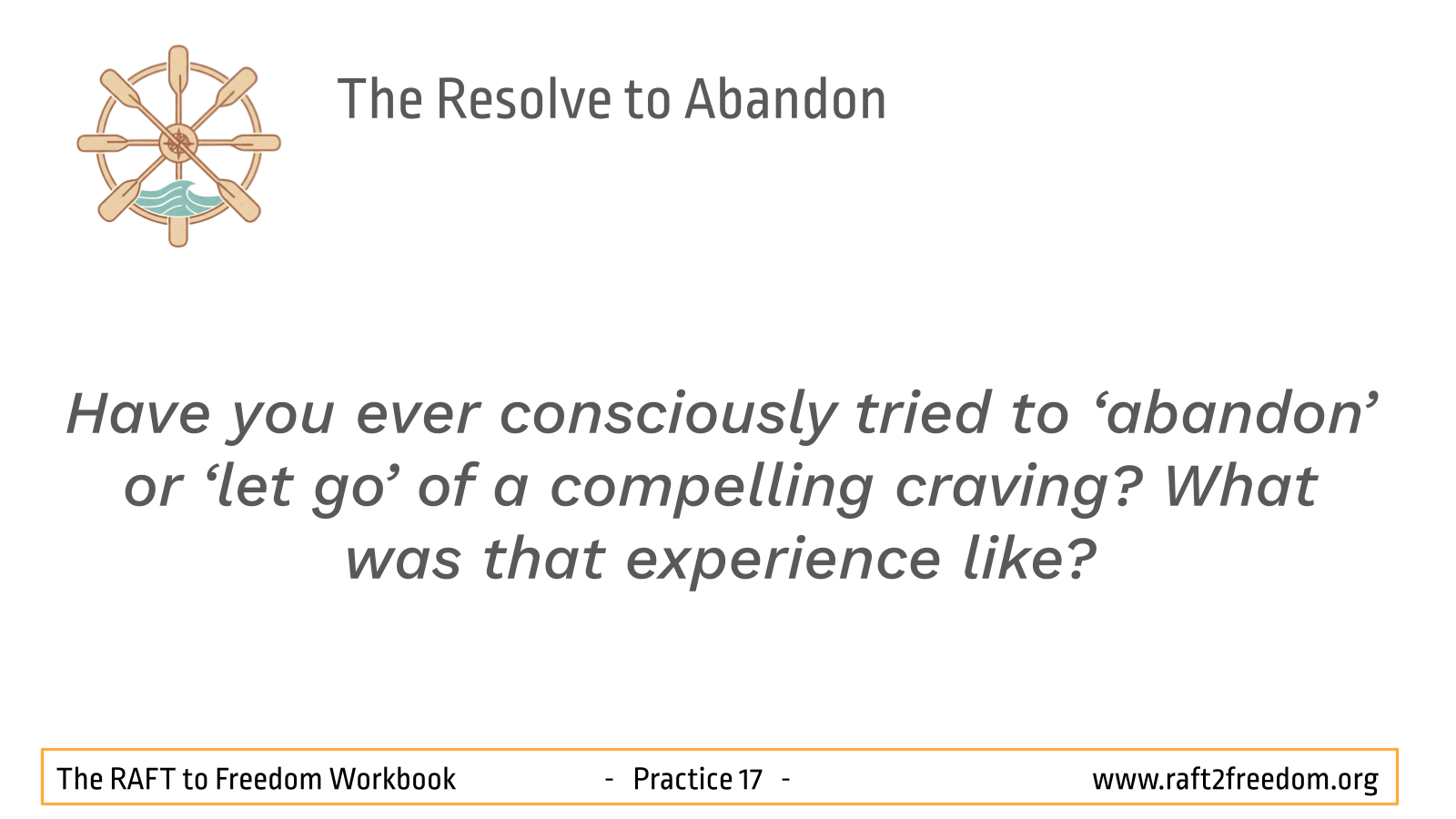 The Resolve to Abandon

Have you ever consciously tried to ‘abandon’ or ‘let go’ of a compelling craving? What was that experience like?

The RAFT to Freedom Workbook - Practice 17 - www.raft2freedom.org